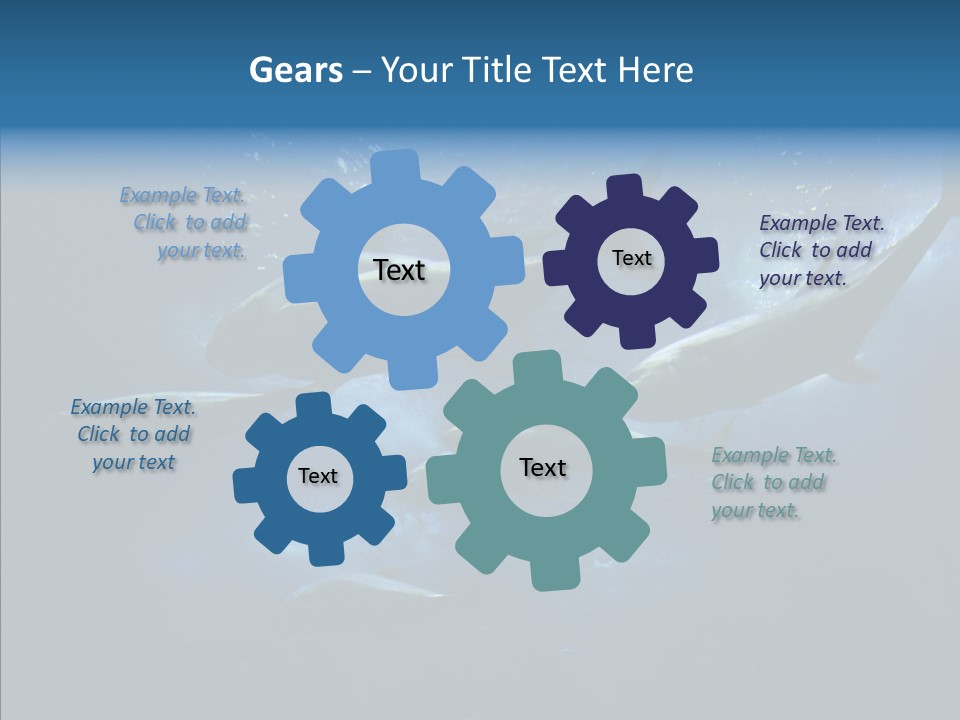 Gears – Your Title Text Here

Example Text. Click to add your text.

Text

Text

Example Text. Click to add your text.

Example Text. Click to add your text

Text

Text

Example Text. Click to add your text.